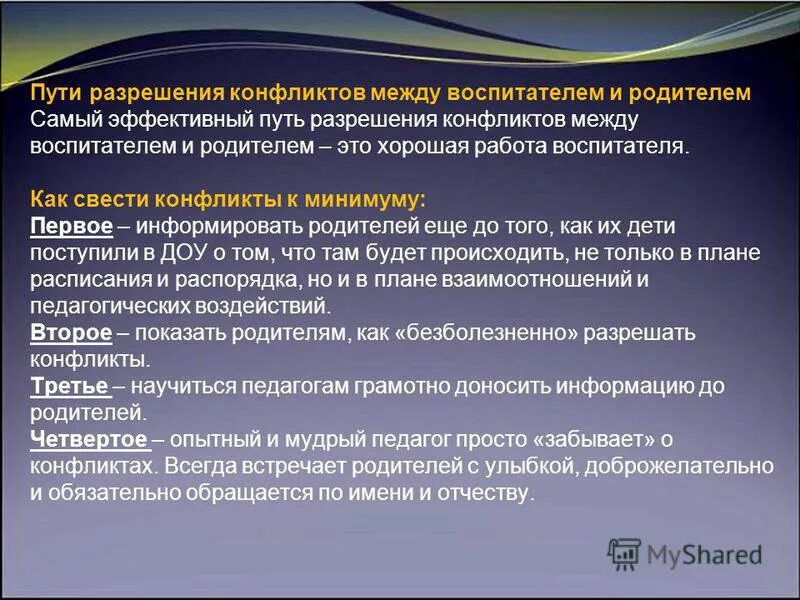 Пути разрешения конфликтов между воспитателем и родителем
Самый эффективный путь разрешения конфликтов между воспитателем и родителем – это хорошая работа воспитателя.

Как свести конфликты к минимуму:
Первое – информировать родителей еще до того, как их дети поступили в ДОУ о том, что там будет происходить, не только в плане расписания и распорядка, но и в плане взаимоотношений и педагогических воздействий.
Второе – показать родителям, как «безболезненно» разрешать конфликты.
Третье – научиться педагогам грамотно доносить информацию до родителей.
Четвертое – опытный и мудрый педагог просто «забывает» о конфликтах. Всегда встречает родителей с улыбкой, доброжелательно и обязательно обращается по имени и отчеству.

MyShared